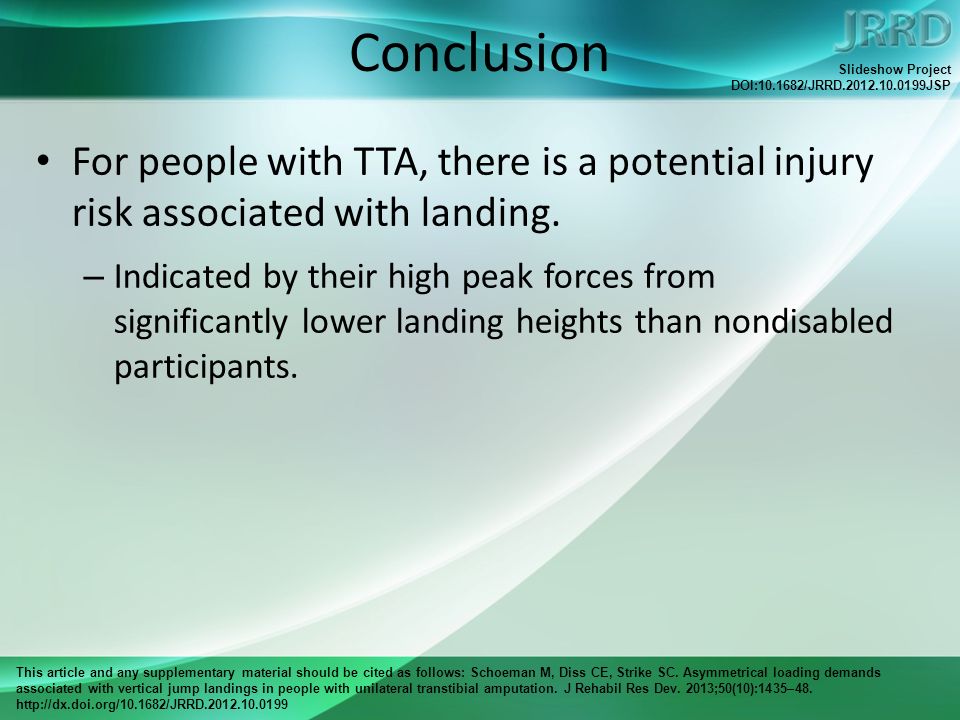 Conclusion

JRRD

Slideshow Project
DOI:10.1682/JRRD.2012.10.0199JSP

• For people with TTA, there is a potential injury risk associated with landing.

– Indicated by their high peak forces from significantly lower landing heights than nondisabled participants.

This article and any supplementary material should be cited as follows: Schoeman M, Diss CE, Strike SC. Asymmetrical loading demands associated with vertical jump landings in people with unilateral transtibial amputation. J Rehabil Res Dev. 2013;50(10):1435–48. http://dx.doi.org/10.1682/JRRD.2012.10.0199